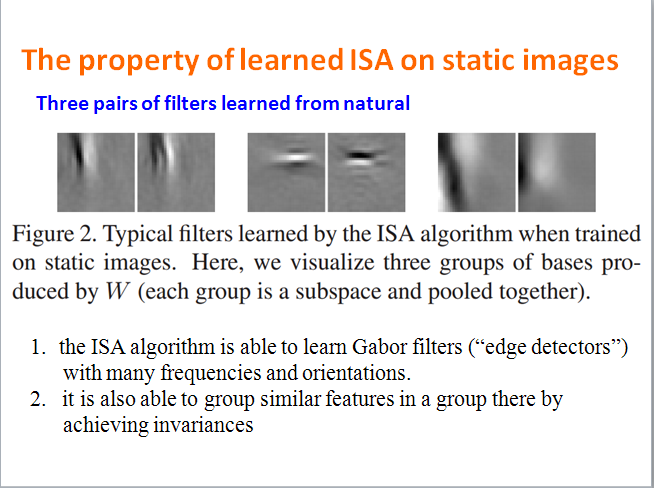 The property of learned ISA on static images

Three pairs of filters learned from natural

Figure 2. Typical filters learned by the ISA algorithm when trained on static images. Here, we visualize three groups of bases produced by $W$ (each group is a subspace and pooled together).

1. the ISA algorithm is able to learn Gabor filters (“edge detectors”) with many frequencies and orientations.
2. it is also able to group similar features in a group there by achieving invariances